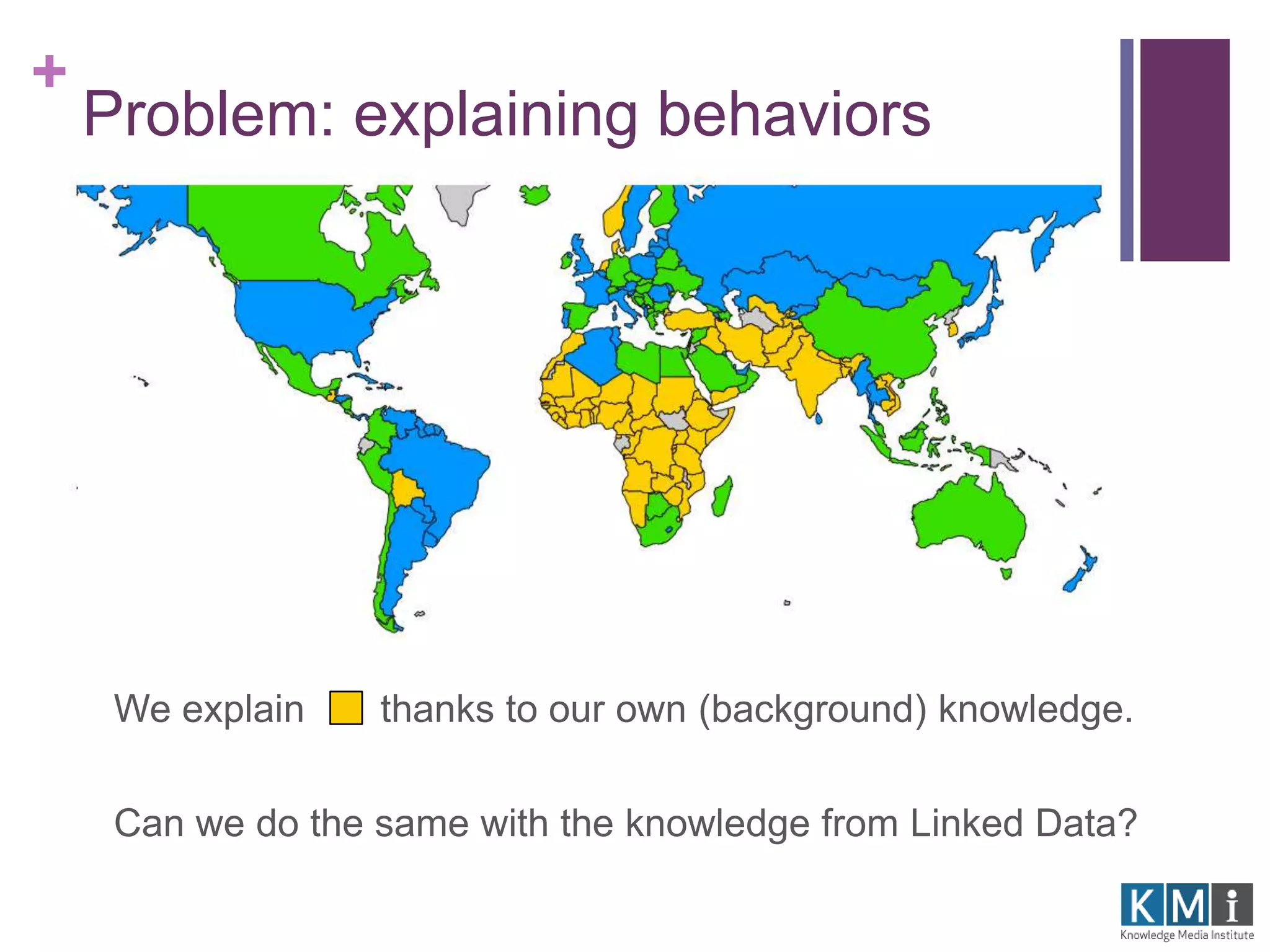 +
Problem: explaining behaviors

We explain thanks to our own (background) knowledge.

Can we do the same with the knowledge from Linked Data?

KMi
Knowledge Media Institute